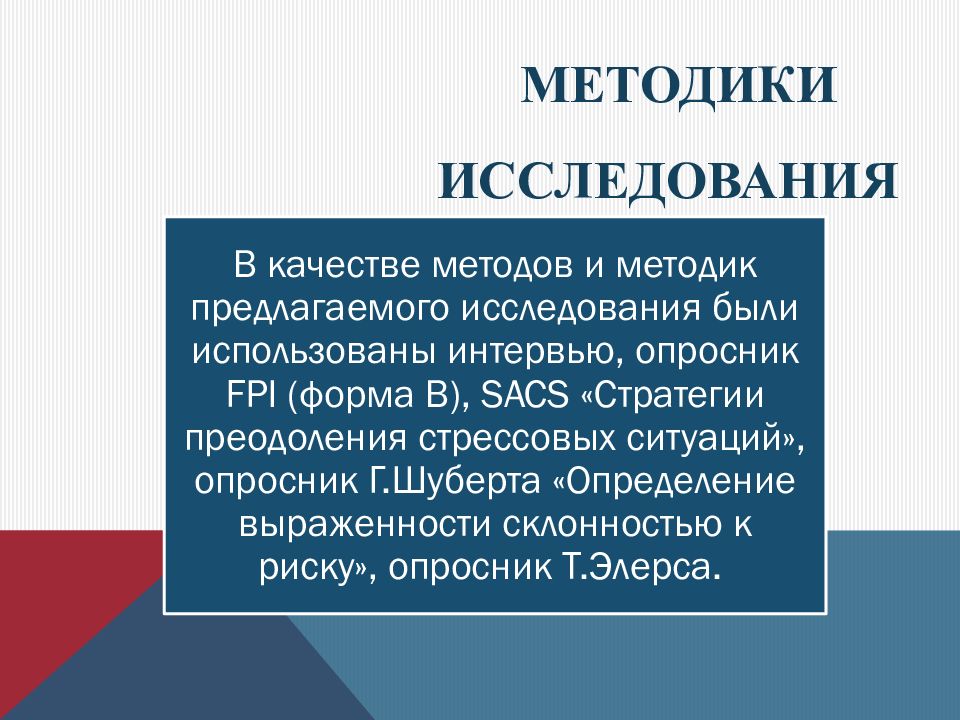 МЕТОДИКИ ИССЛЕДОВАНИЯ

В качестве методов и методик предлагаемого исследования были использованы интервью, опросник FPI (форма В), SACS «Стратегии преодоления стрессовых ситуаций», опросник Г.Шуберта «Определение выраженности склонностью к риску», опросник Т.Элерса.